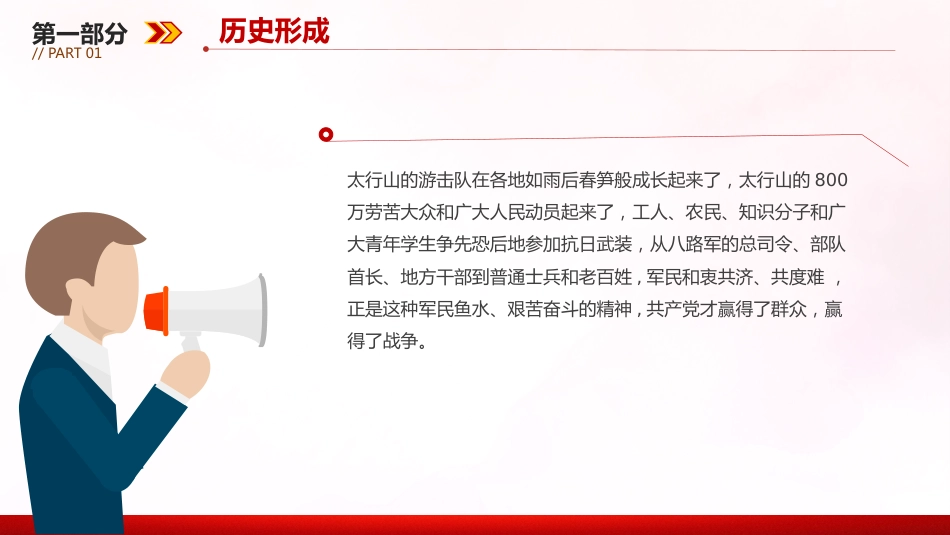 第一部分
// PART 01

历史形成

太行山的游击队在各地如雨后春笋般成长起来了，太行山的 800 万劳苦大众和广大人民动员起来了，工人、农民、知识分子和广大青年学生争先恐后地参加抗日武装，从八路军的总司令、部队首长、地方干部到普通士兵和老百姓，军民和衷共济、共度难 ，正是这种军民鱼水、艰苦奋斗的精神，共产党才赢得了群众，赢得了战争。